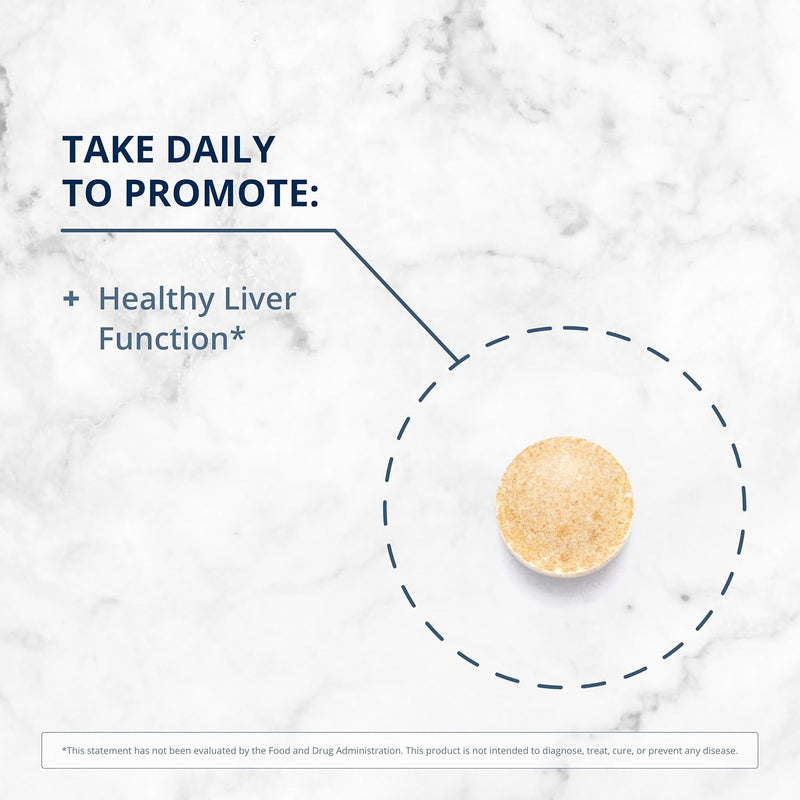 TAKE DAILY TO PROMOTE:

+ Healthy Liver Function*

*This statement has not been evaluated by the Food and Drug Administration. This product is not intended to diagnose, treat, cure, or prevent any disease.